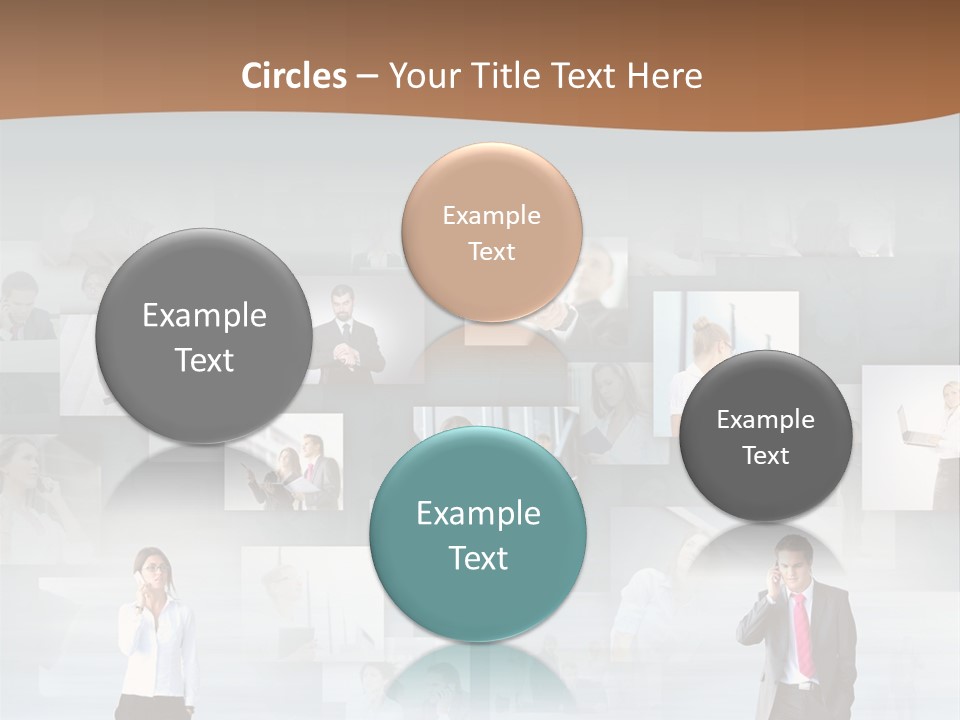 Circles – Your Title Text Here

Example Text

Example Text

Example Text

Example Text